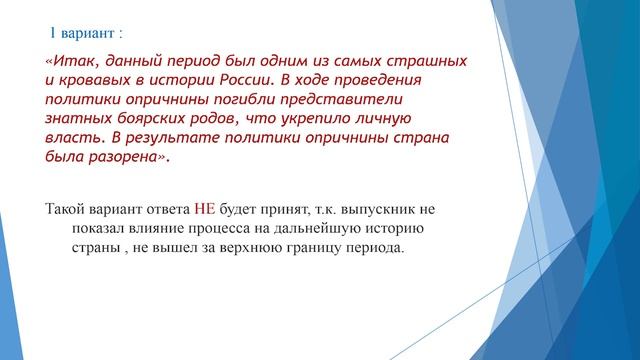 1 вариант :

«Итак, данный период был одним из самых страшных и кровавых в истории России. В ходе проведения политики опричнины погибли представители знатных боярских родов, что укрепило личную власть. В результате политики опричнины страна была разорена».

Такой вариант ответа НЕ будет принят, т.к. выпускник не показал влияние процесса на дальнейшую историю страны , не вышел за верхнюю границу периода.